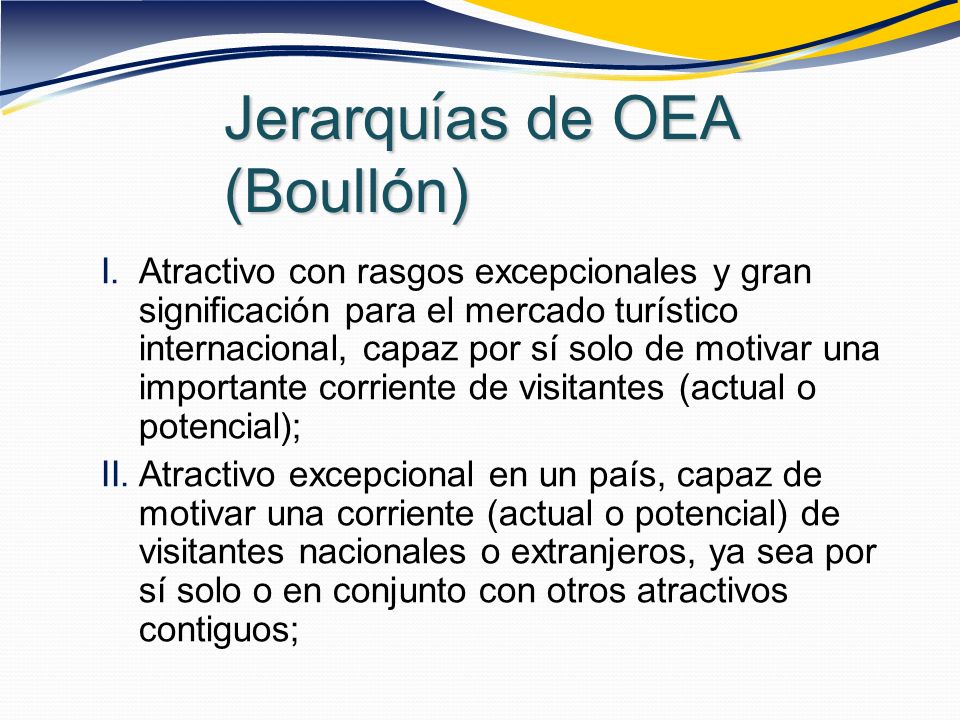 Jerarquías de OEA (Boullón)

I. Atractivo con rasgos excepcionales y gran significación para el mercado turístico internacional, capaz por sí solo de motivar una importante corriente de visitantes (actual o potencial);

II. Atractivo excepcional en un país, capaz de motivar una corriente (actual o potencial) de visitantes nacionales o extranjeros, ya sea por sí solo o en conjunto con otros atractivos contiguos;